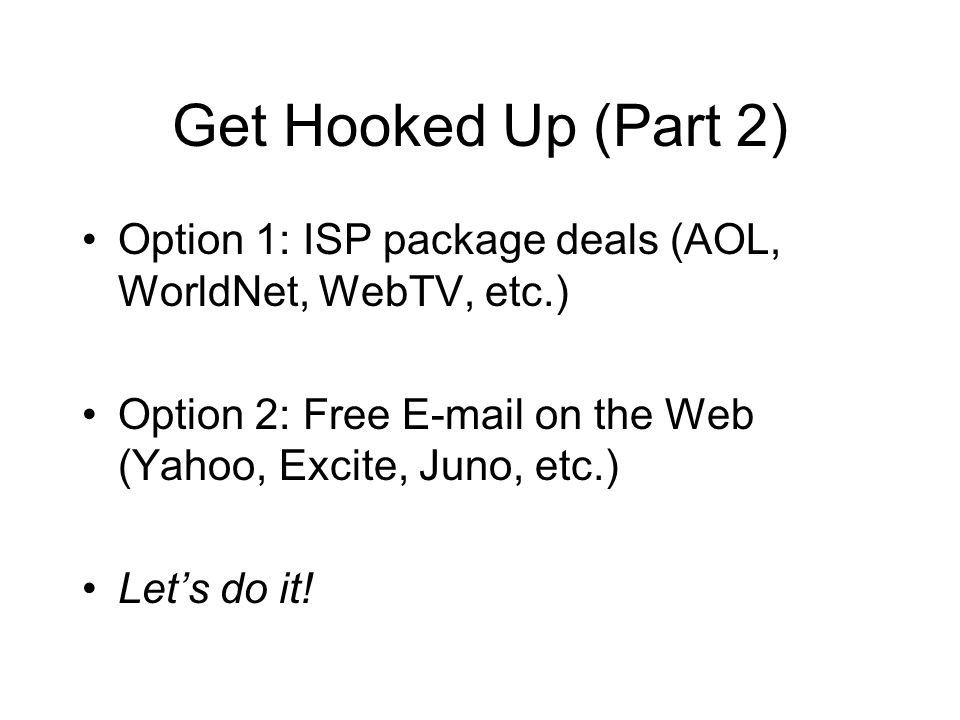 Get Hooked Up (Part 2)

• Option 1: ISP package deals (AOL, WorldNet, WebTV, etc.)

• Option 2: Free E-mail on the Web (Yahoo, Excite, Juno, etc.)

• Let’s do it!